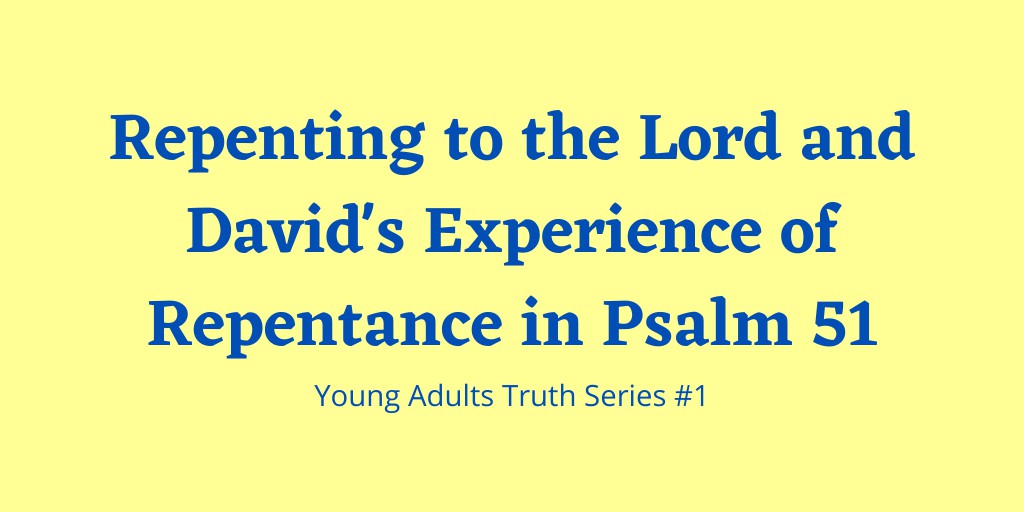 Repenting to the Lord and David's Experience of Repentance in Psalm 51

Young Adults Truth Series #1